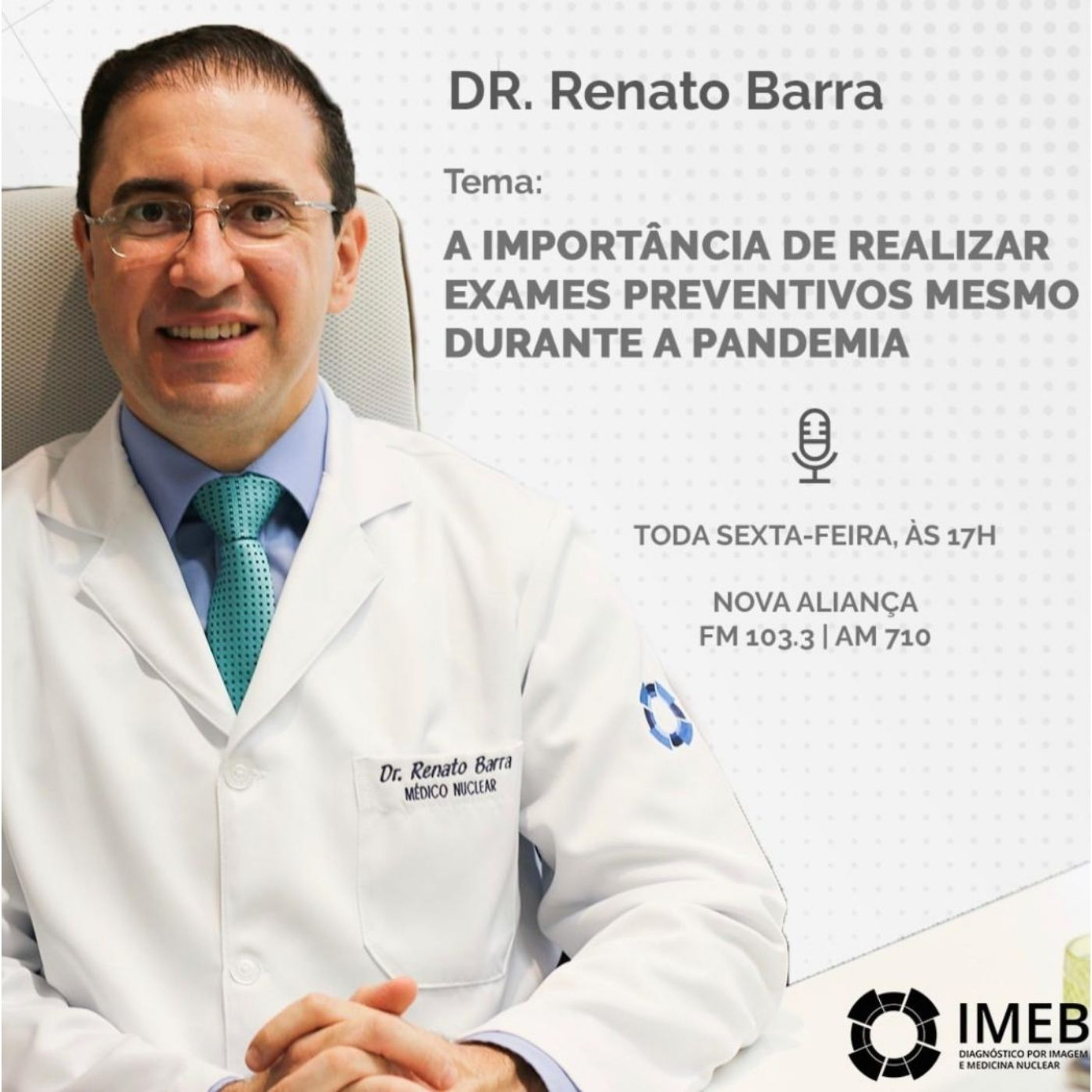 DR. Renato Barra

Tema:

A IMPORTÂNCIA DE REALIZAR EXAMES PREVENTIVOS MESMO DURANTE A PANDEMIA

TODA SEXTA-FEIRA, ÀS 17H

NOVA ALIANÇA
FM 103.3 | AM 710

Dr. Renato Barra
MÉDICO NUCLEAR

IMEB
DIAGNÓSTICO POR IMAGEM
E MEDICINA NUCLEAR